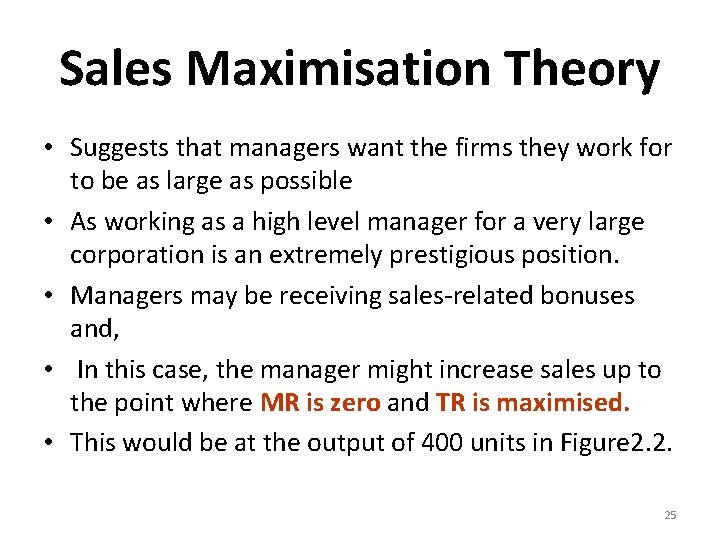 Sales Maximisation Theory

• Suggests that managers want the firms they work for to be as large as possible

• As working as a high level manager for a very large corporation is an extremely prestigious position.

• Managers may be receiving sales-related bonuses and,

• In this case, the manager might increase sales up to the point where MR is zero and TR is maximised.

• This would be at the output of 400 units in Figure2.2.

25